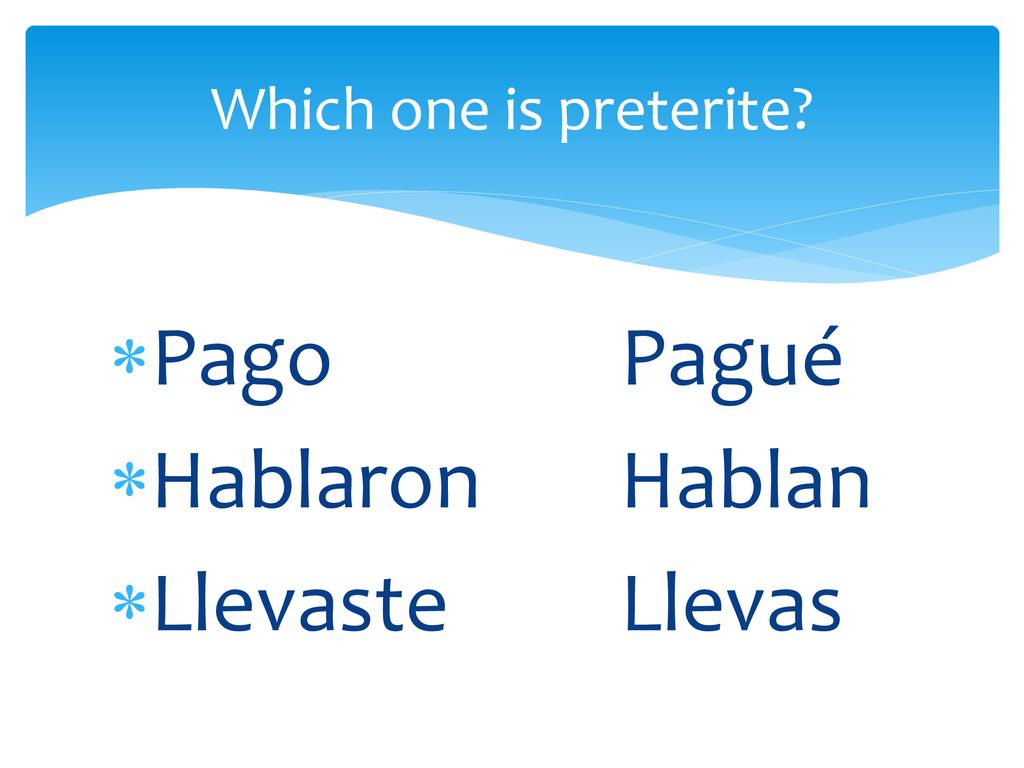 Which one is preterite?

* Pago Pagué
* Hablaron Hablan
* Llevaste Llevas